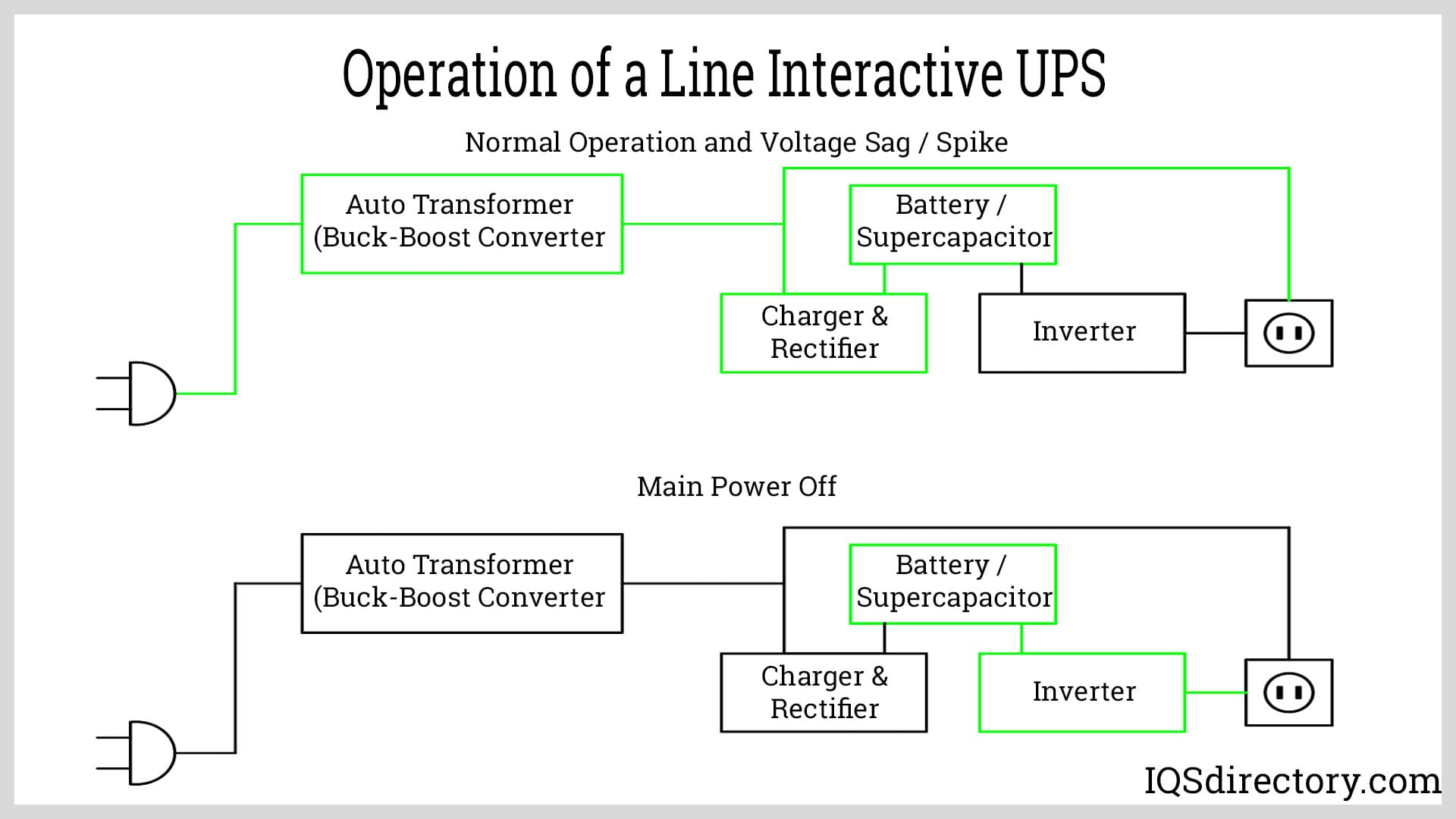 Operation of a Line Interactive UPS

Normal Operation and Voltage Sag / Spike

Auto Transformer (Buck-Boost Converter

Battery / Supercapacitor

Charger & Rectifier

Inverter

Main Power Off

Auto Transformer (Buck-Boost Converter

Battery / Supercapacitor

Charger & Rectifier

Inverter

IQSdirectory.com